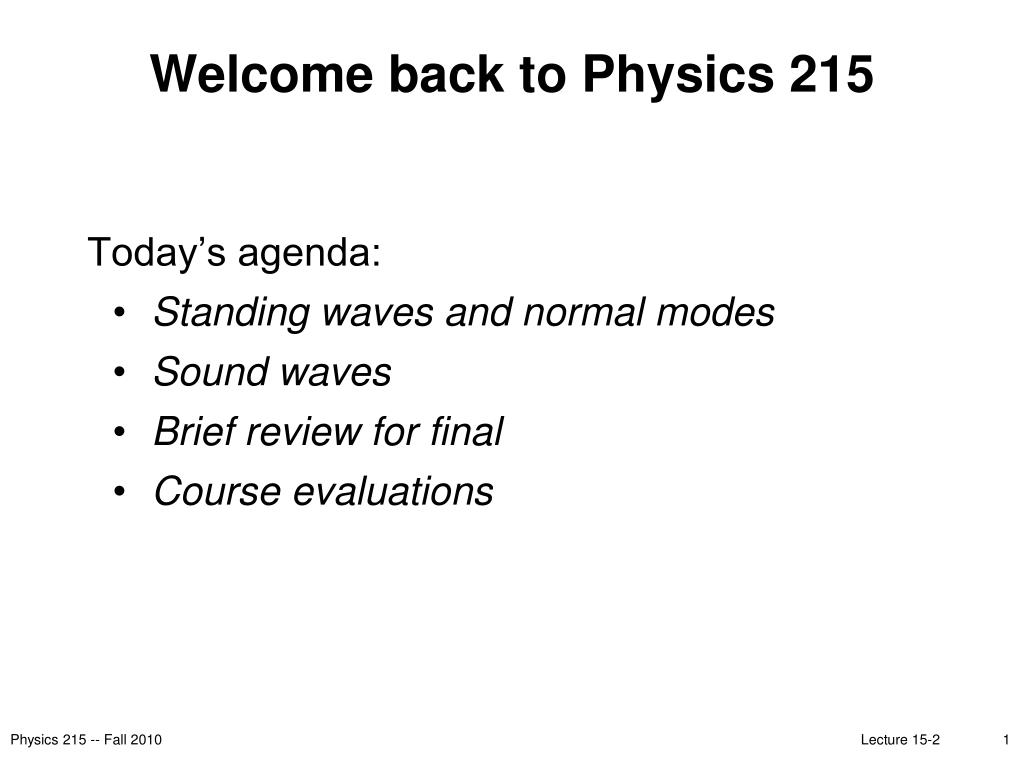 Welcome back to Physics 215

Today’s agenda:
• Standing waves and normal modes
• Sound waves
• Brief review for final
• Course evaluations

Physics 215 -- Fall 2010

Lecture 15-2

1